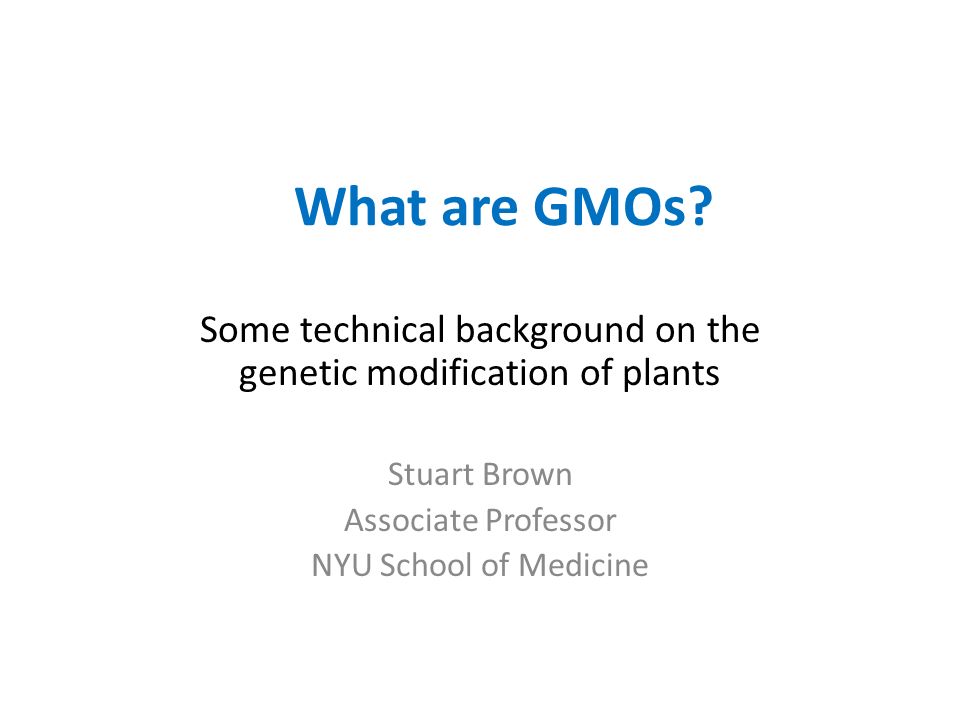 What are GMOs?

Some technical background on the genetic modification of plants

Stuart Brown
Associate Professor
NYU School of Medicine